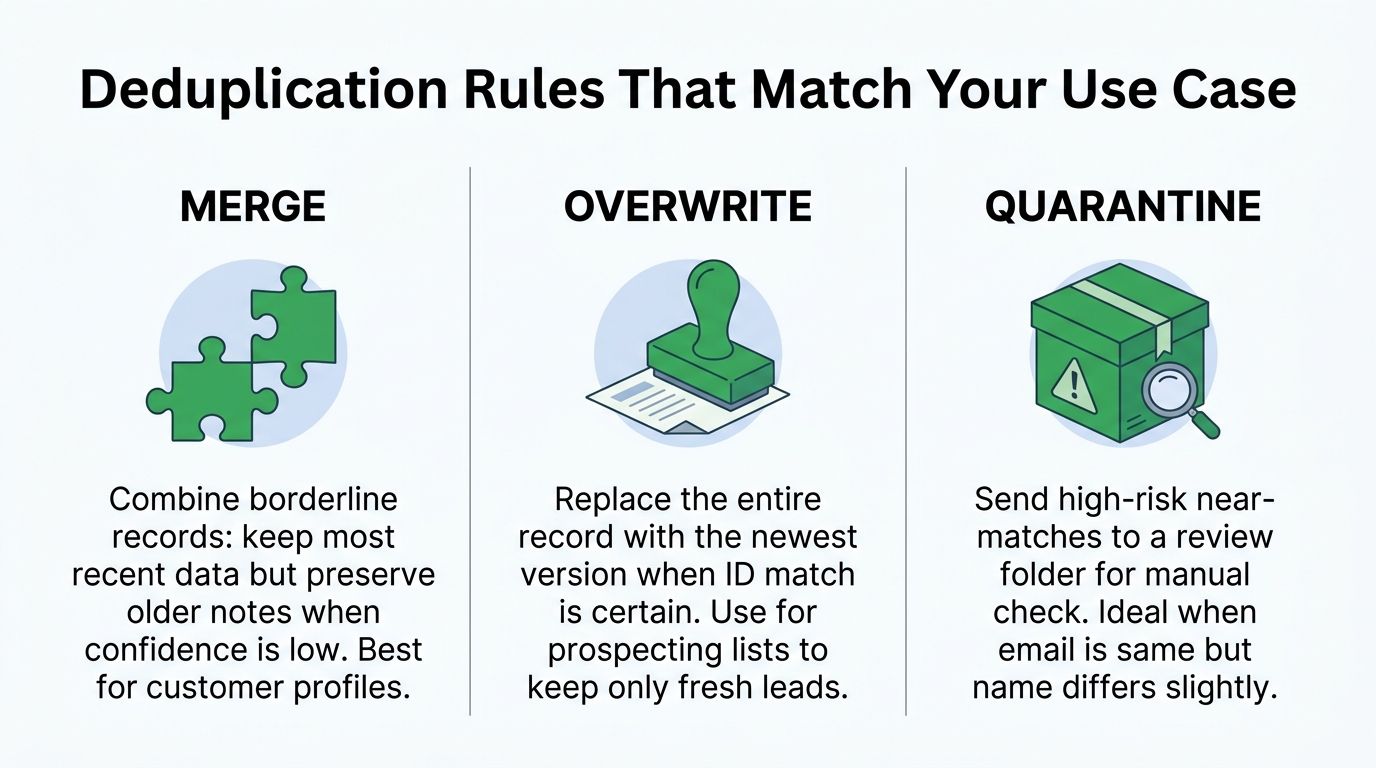 Deduplication Rules That Match Your Use Case

MERGE

Combine borderline records: keep most recent data but preserve older notes when confidence is low. Best for customer profiles.

OVERWRITE

Replace the entire record with the newest version when ID match is certain. Use for prospecting lists to keep only fresh leads.

QUARANTINE

Send high-risk near-matches to a review folder for manual check. Ideal when email is same but name differs slightly.